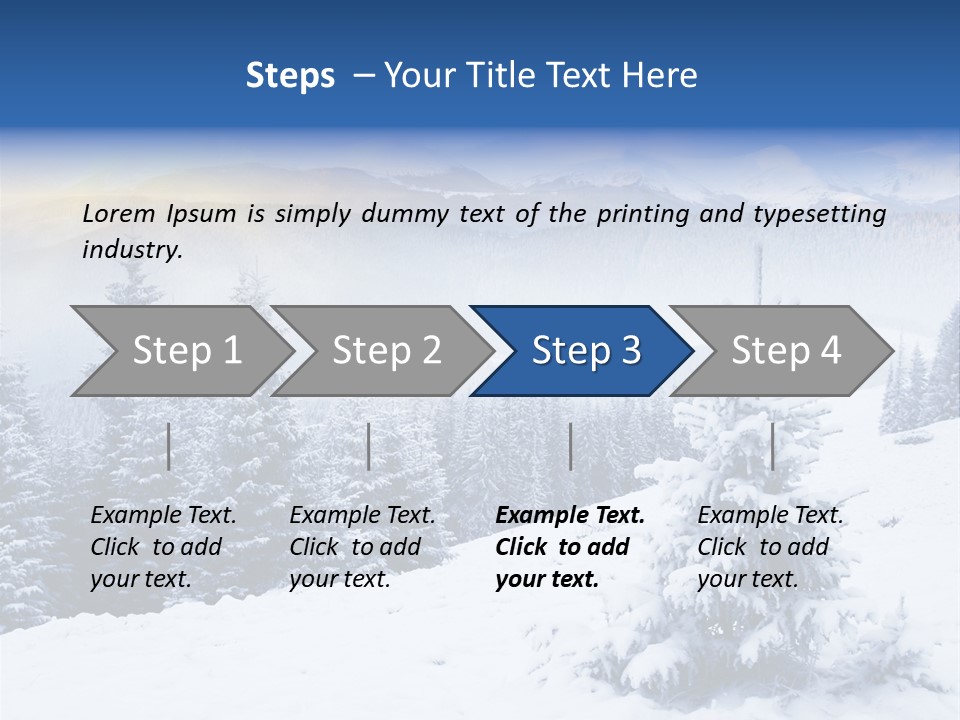 Steps – Your Title Text Here

Lorem Ipsum is simply dummy text of the printing and typesetting industry.

Step 1

Step 2

Step 3

Step 4

Example Text. Click to add your text.

Example Text. Click to add your text.

Example Text. Click to add your text.

Example Text. Click to add your text.